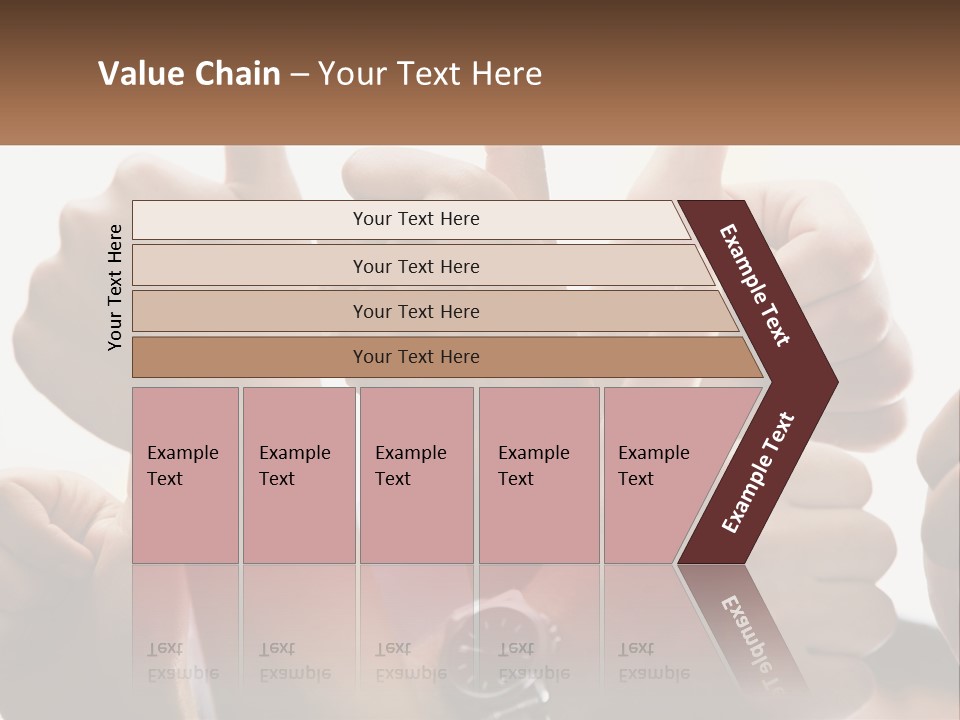 Value Chain – Your Text Here

Your Text Here

Your Text Here

Your Text Here

Your Text Here

Your Text Here

Example Text

Example Text

Example Text

Example Text

Example Text

Example Text

Example Text